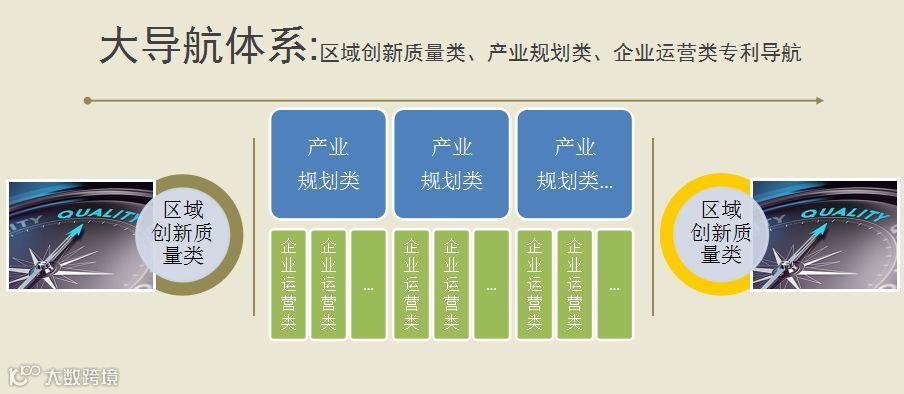 大导航体系:区域创新质量类、产业规划类、企业运营类专利导航

QUALITY

区域创新质量类

产业规划类

产业规划类

产业规划类...

企业运营类

企业运营类

...

企业运营类

企业运营类

...

企业运营类

企业运营类

...

区域创新质量类

QUALITY

大数跨境